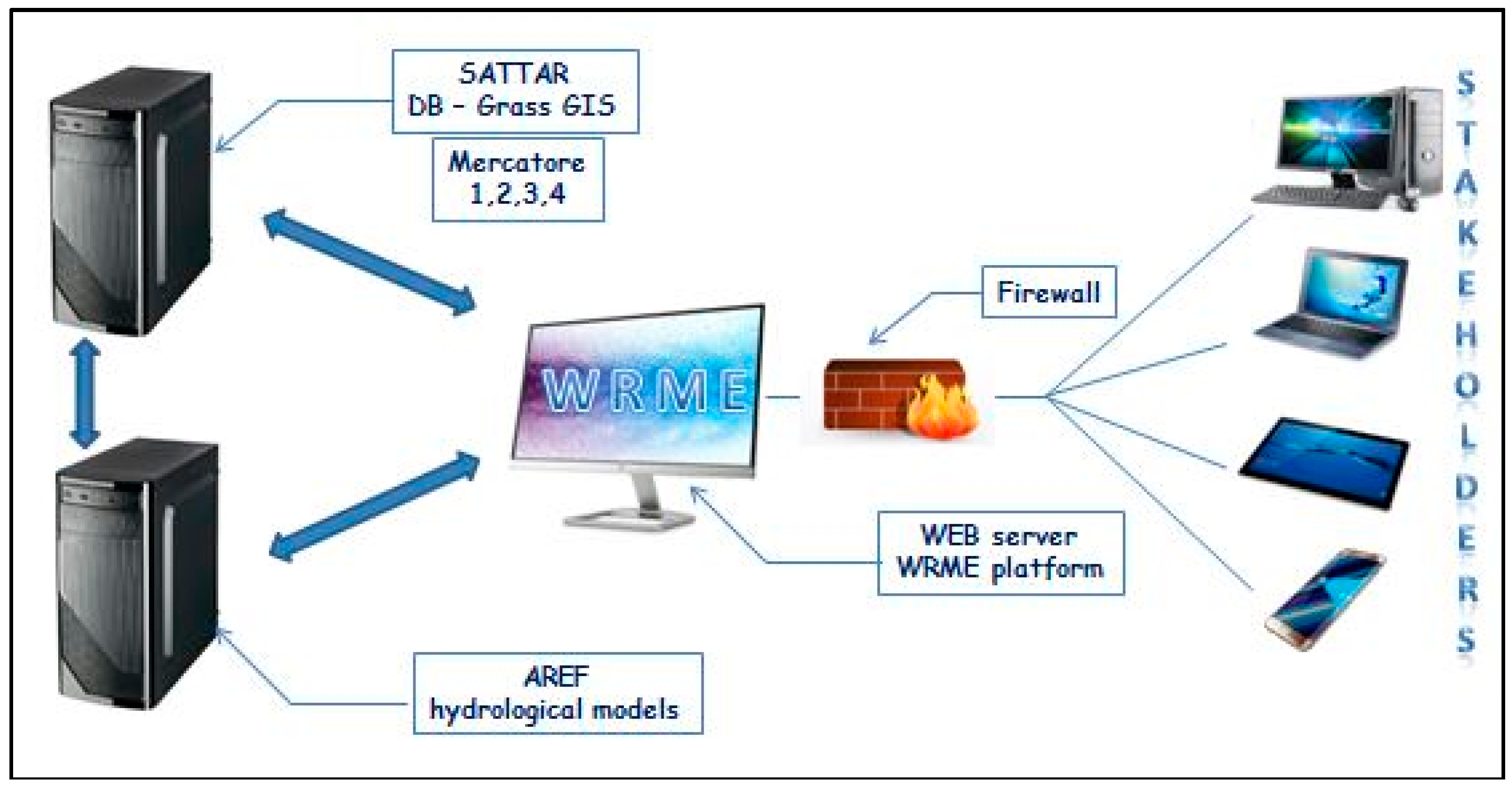 SATTAR
DB - Grass GIS

Mercatore
1,2,3,4

WRME

Firewall

WEB server
WRME platform

AREF
hydrological models

STAKEHOLDERS